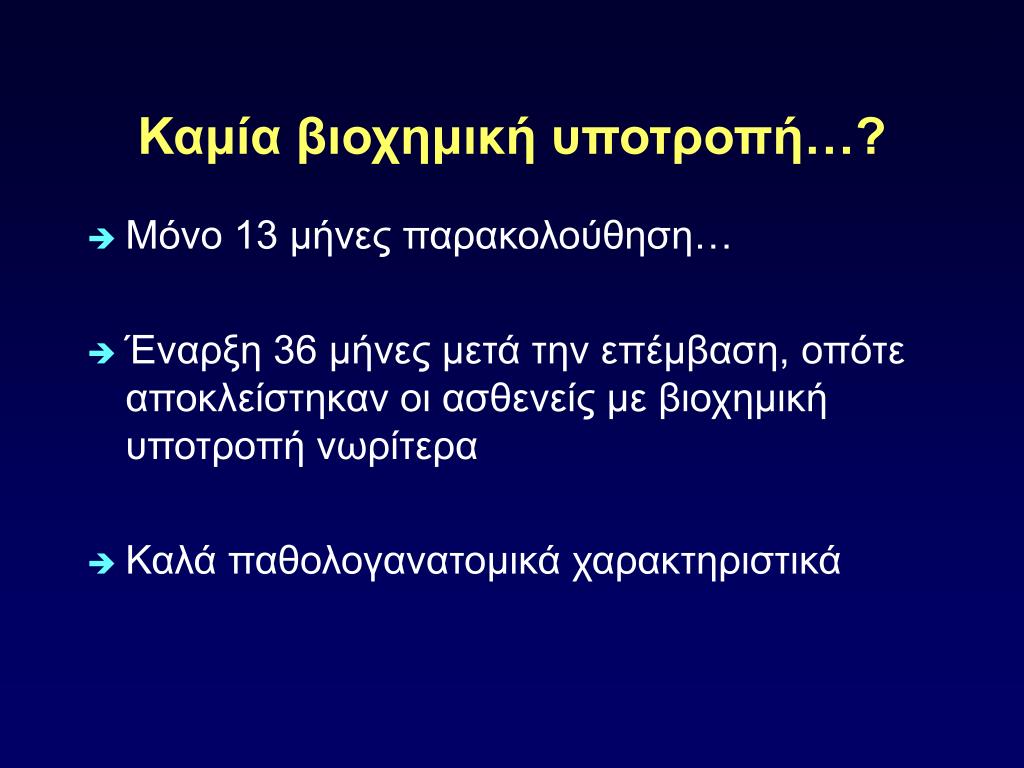 Καμία βιοχημική υποτροπή…?

Μόνο 13 μήνες παρακολούθηση…

Έναρξη 36 μήνες μετά την επέμβαση, οπότε αποκλείστηκαν οι ασθενείς με βιοχημική υποτροπή νωρίτερα

Καλά παθολογανατομικά χαρακτηριστικά